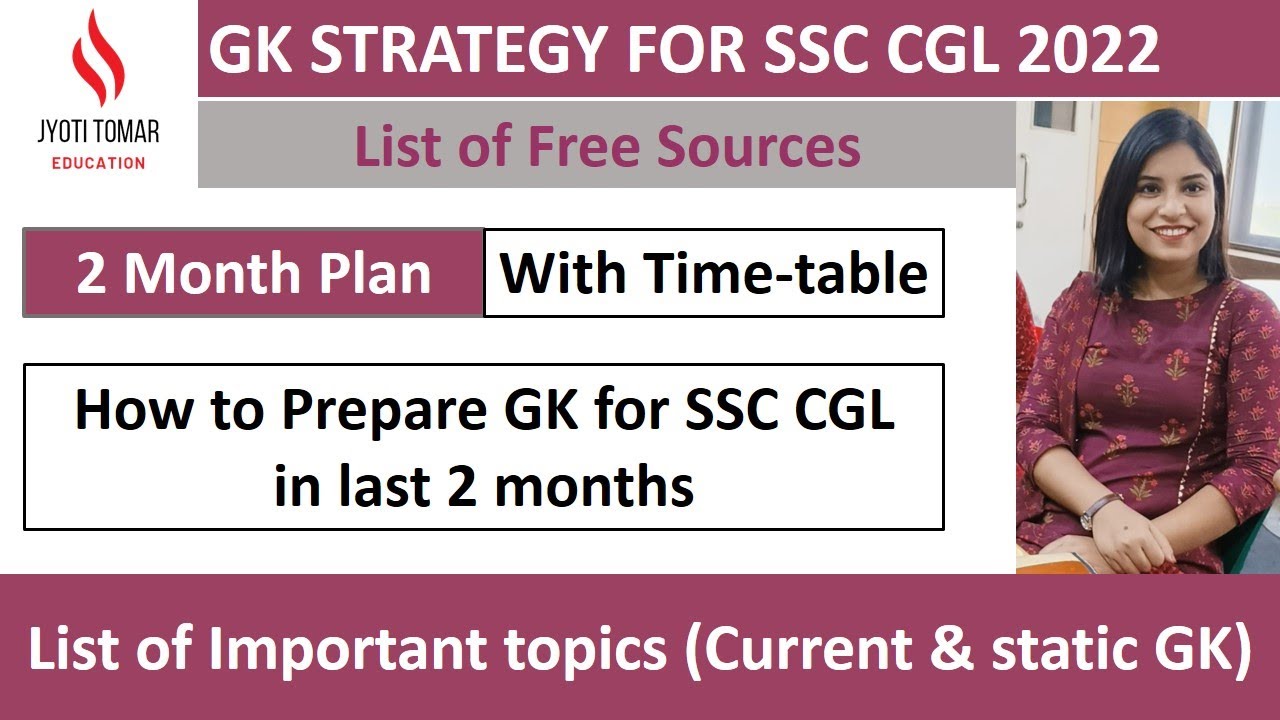 JYOTI TOMAR
EDUCATION

GK STRATEGY FOR SSC CGL 2022

List of Free Sources

2 Month Plan

With Time-table

How to Prepare GK for SSC CGL in last 2 months

List of Important topics (Current & static GK)